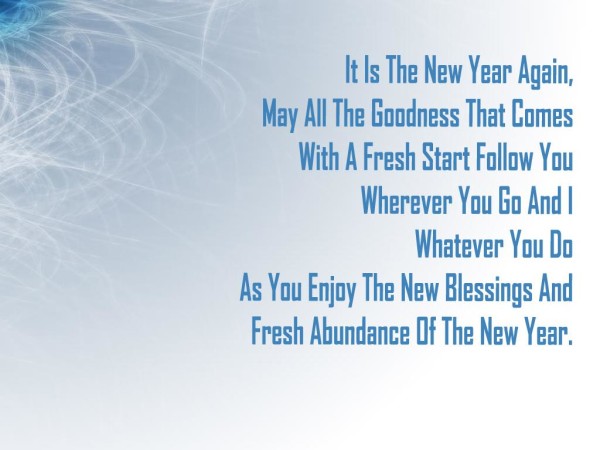 It Is The New Year Again,
May All The Goodness That Comes
With A Fresh Start Follow You
Wherever You Go And I
Whatever You Do
As You Enjoy The New Blessings And
Fresh Abundance Of The New Year.